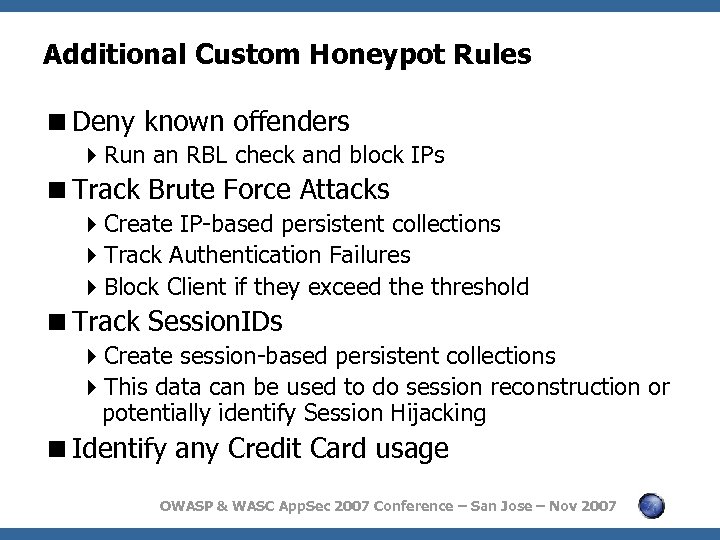 Additional Custom Honeypot Rules

■ Deny known offenders
▸ Run an RBL check and block IPs
■ Track Brute Force Attacks
▸ Create IP-based persistent collections
▸ Track Authentication Failures
▸ Block Client if they exceed the threshold
■ Track SessionIDs
▸ Create session-based persistent collections
▸ This data can be used to do session reconstruction or potentially identify Session Hijacking
■ Identify any Credit Card usage

OWASP & WASC AppSec 2007 Conference – San Jose – Nov 2007